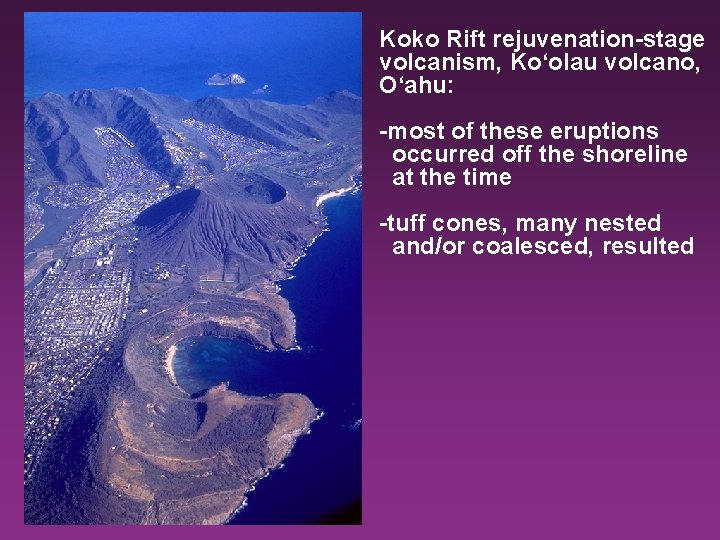 Koko Rift rejuvenation-stage volcanism, Ko‘olau volcano, O‘ahu:

-most of these eruptions occurred off the shoreline at the time

-tuff cones, many nested and/or coalesced, resulted